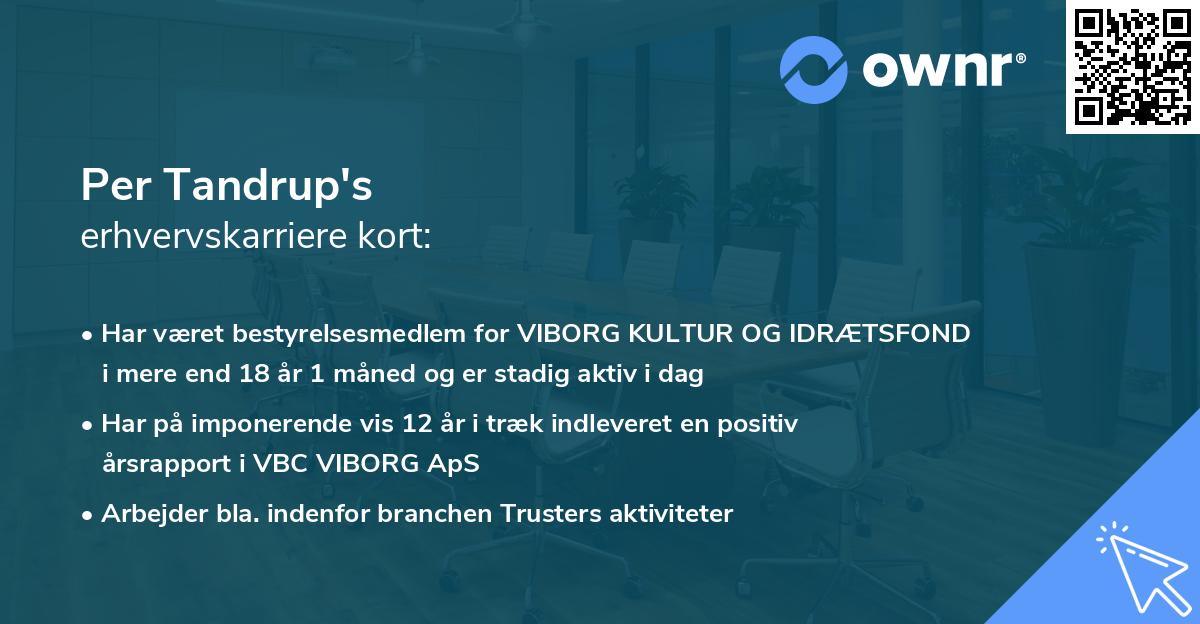 ownr®

Per Tandrup's
erhvervskarriere kort:

• Har været bestyrelsesmedlem for VIBORG KULTUR OG IDRÆTSFOND i mere end 18 år 1 måned og er stadig aktiv i dag

• Har på imponerende vis 12 år i træk indleveret en positiv årsrapport i VBC VIBORG ApS

• Arbejder bla. indenfor branchen Trusters aktiviteter